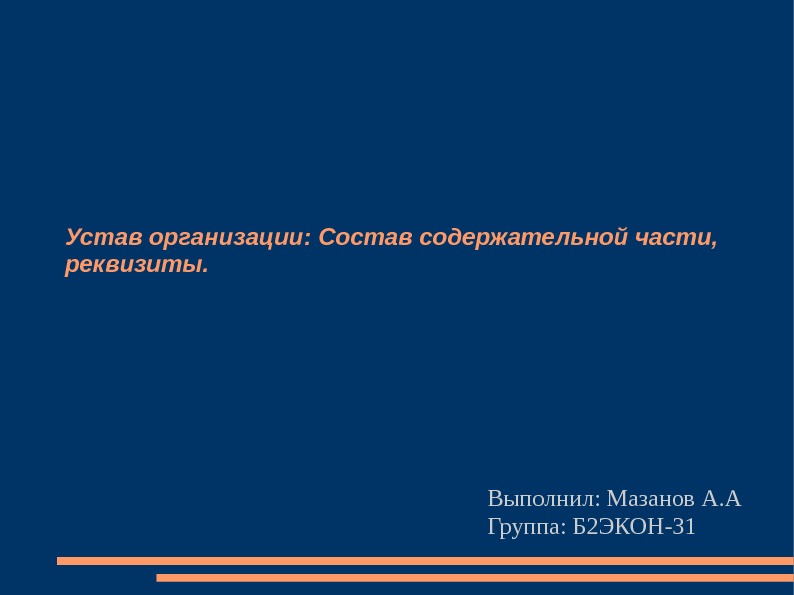 Устав организации: Состав содержательной части, реквизиты.

Выполнил: Мазанов А.А
Группа: Б2ЭКОН-31